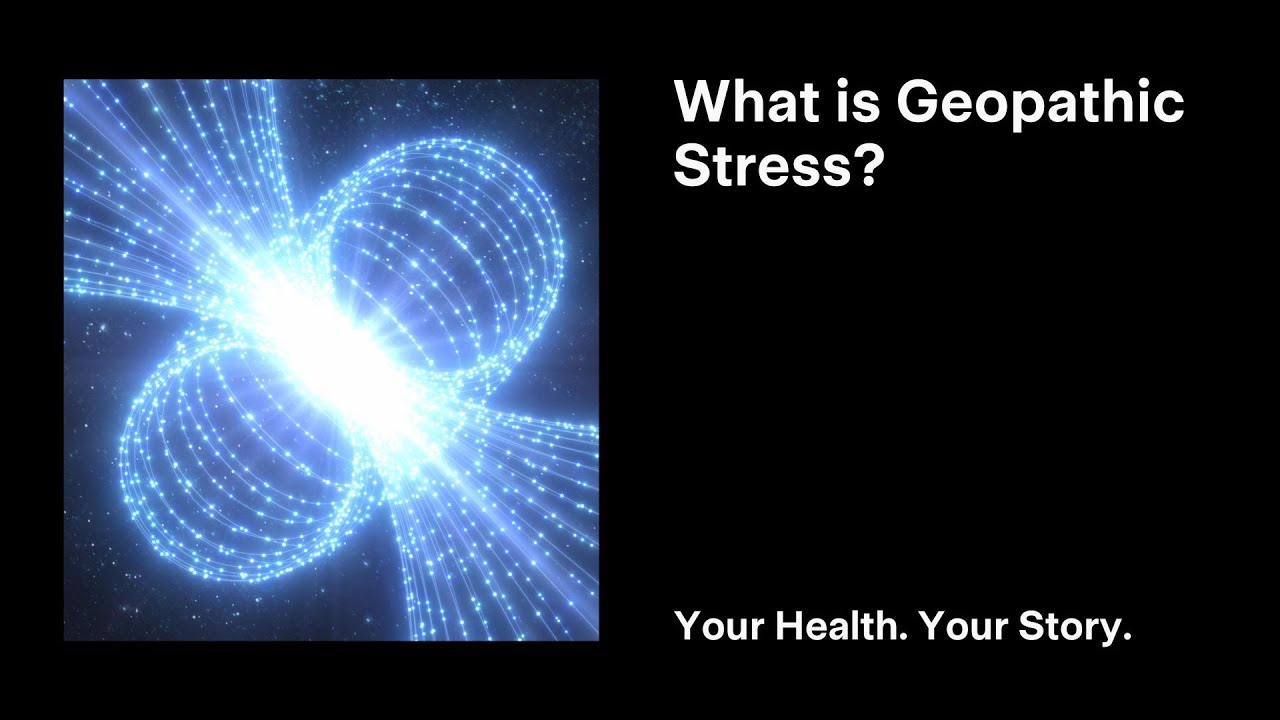 What is Geopathic Stress?

Your Health. Your Story.